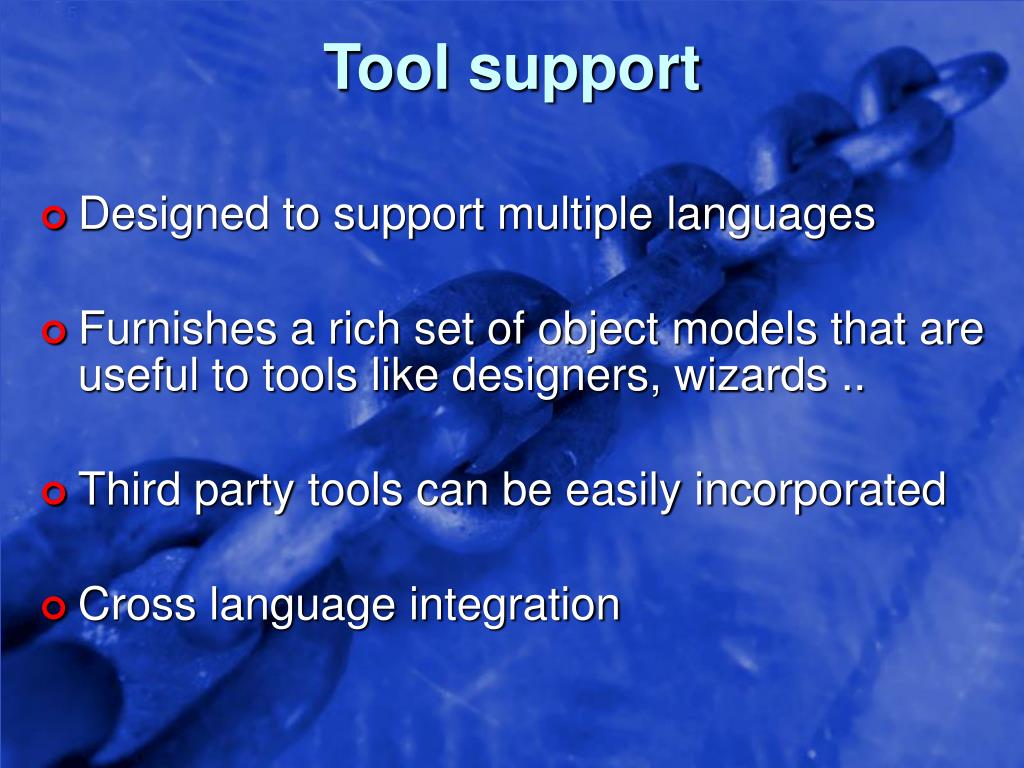 Tool support

Designed to support multiple languages

Furnishes a rich set of object models that are useful to tools like designers, wizards ..

Third party tools can be easily incorporated

Cross language integration